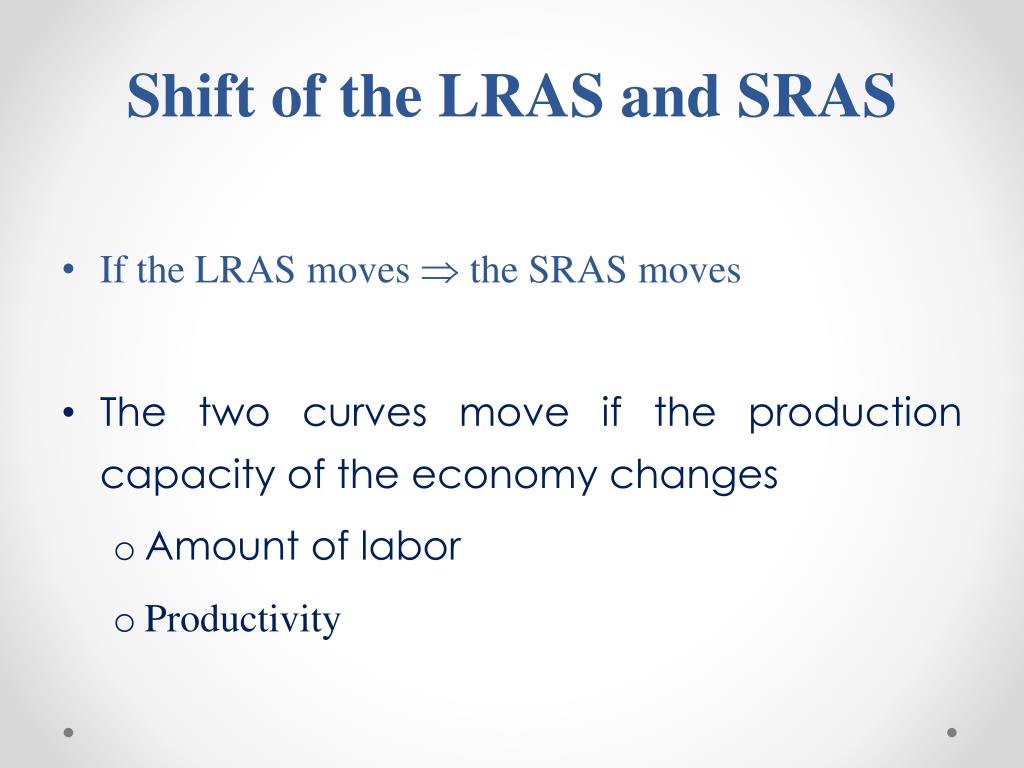 Shift of the LRAS and SRAS

• If the LRAS moves $\Rightarrow$ the SRAS moves

• The two curves move if the production capacity of the economy changes

o Amount of labor

o Productivity